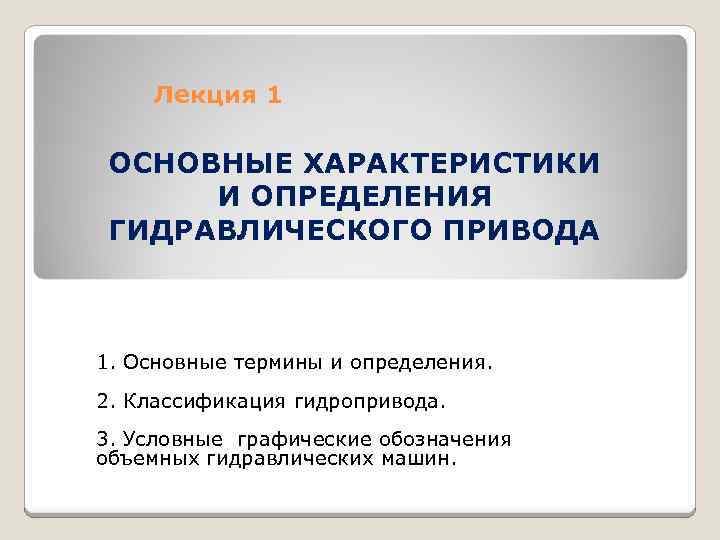 Лекция 1

ОСНОВНЫЕ ХАРАКТЕРИСТИКИ И ОПРЕДЕЛЕНИЯ ГИДРАВЛИЧЕСКОГО ПРИВОДА

1. Основные термины и определения.

2. Классификация гидропривода.

3. Условные графические обозначения объемных гидравлических машин.